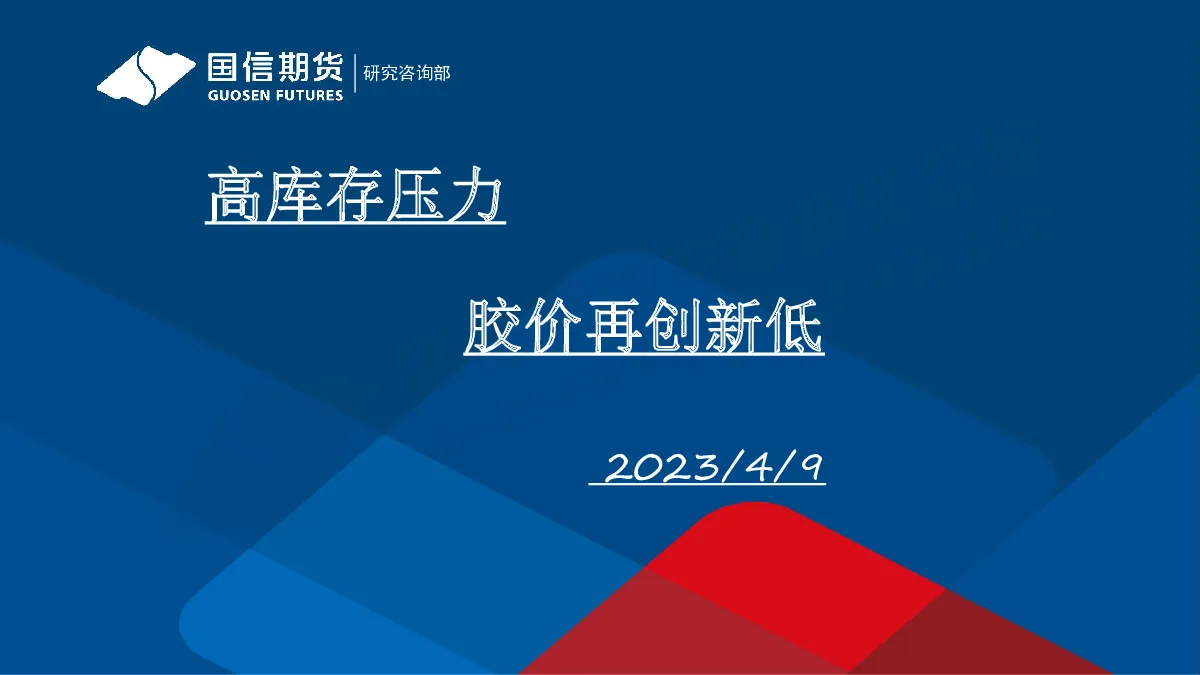 国信期货
GUOSEN FUTURES
研究咨询部

高库存压力

胶价再创新低

2023/4/9